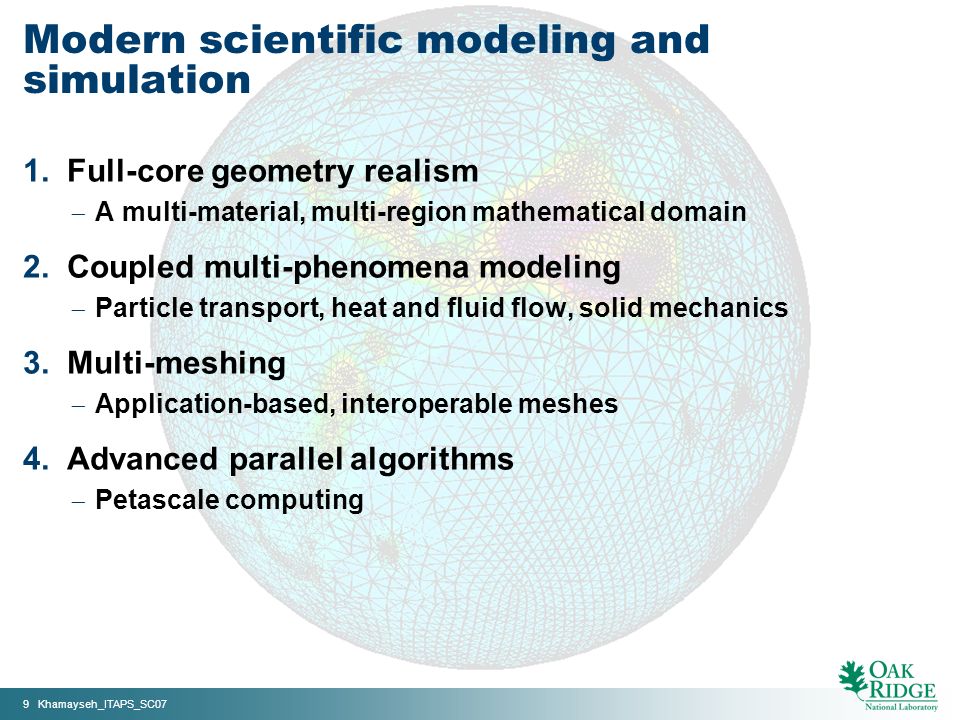 Modern scientific modeling and simulation

1. Full-core geometry realism
– A multi-material, multi-region mathematical domain

2. Coupled multi-phenomena modeling
– Particle transport, heat and fluid flow, solid mechanics

3. Multi-meshing
– Application-based, interoperable meshes

4. Advanced parallel algorithms
– Petascale computing

9 Khamayseh_ITAPS_SC07

OAK RIDGE National Laboratory